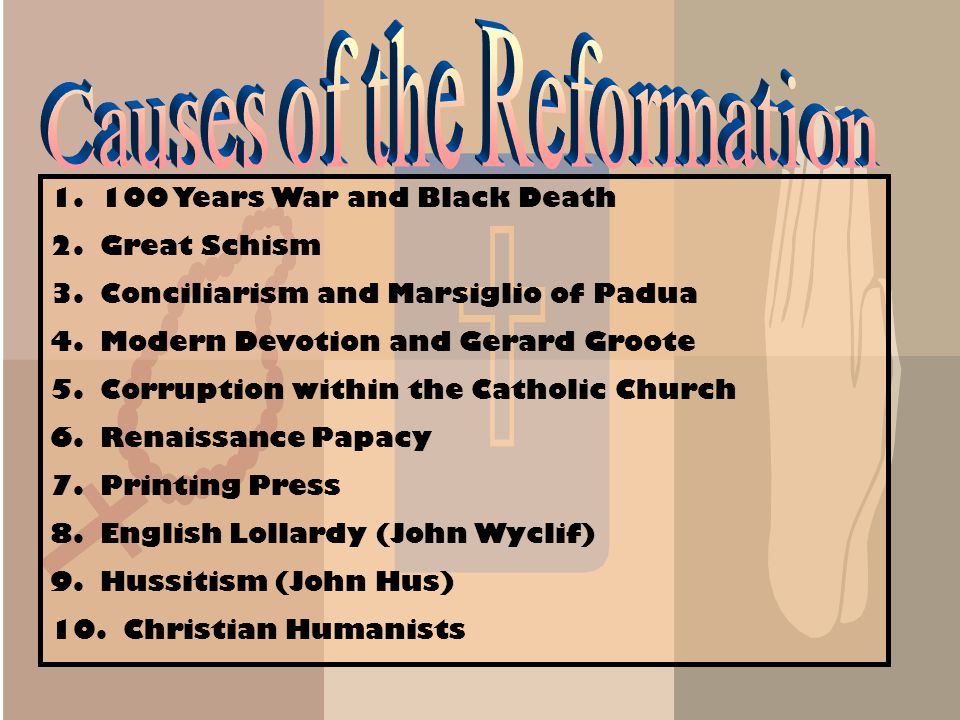 Causes of the Reformation

1. 100 Years War and Black Death
2. Great Schism
3. Conciliarism and Marsiglio of Padua
4. Modern Devotion and Gerard Groote
5. Corruption within the Catholic Church
6. Renaissance Papacy
7. Printing Press
8. English Lollardy (John Wyclif)
9. Hussitism (John Hus)
10. Christian Humanists